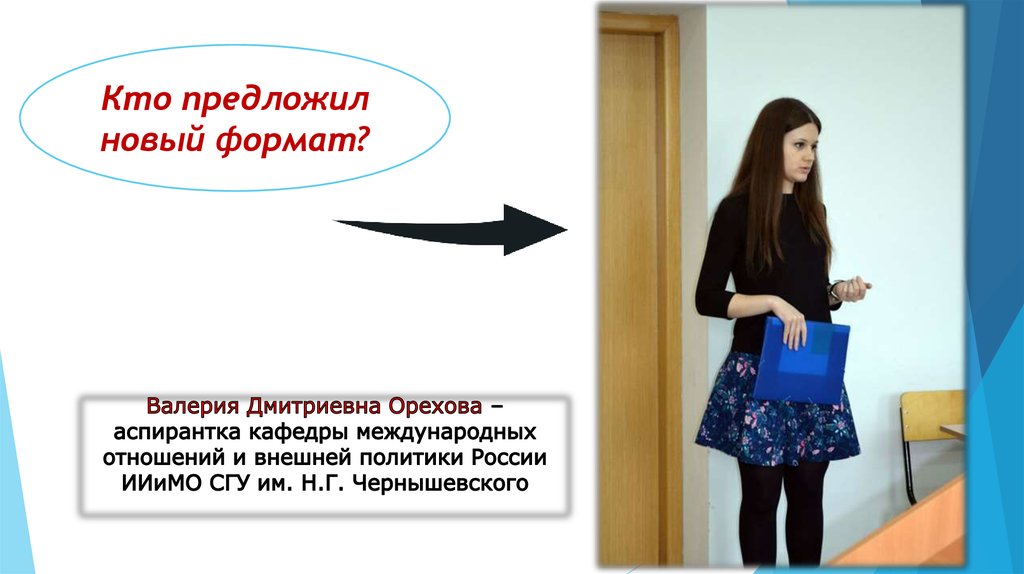 Кто предложил новый формат?

Валерия Дмитриевна Орехова – аспирантка кафедры международных отношений и внешней политики России ИИиМО СГУ им. Н.Г. Чернышевского